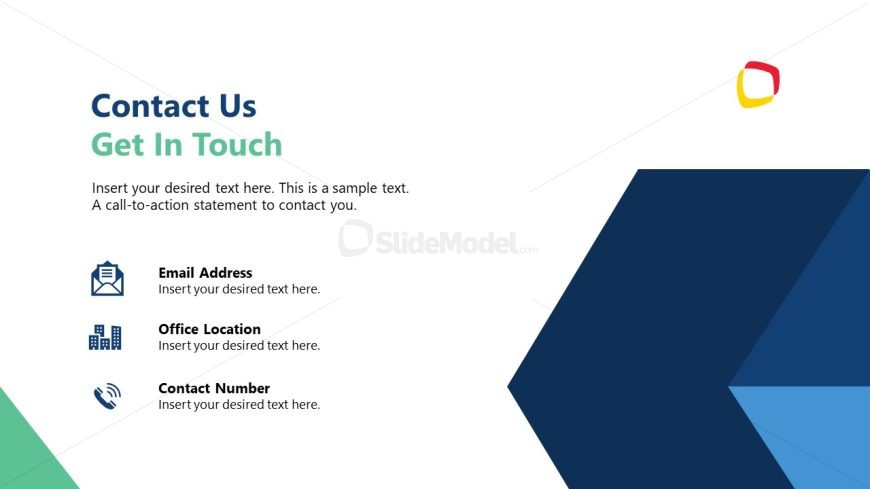 Contact Us
Get In Touch

Insert your desired text here. This is a sample text. A call-to-action statement to contact you.

SlideModel.com

Email Address
Insert your desired text here.

Office Location
Insert your desired text here.

Contact Number
Insert your desired text here.